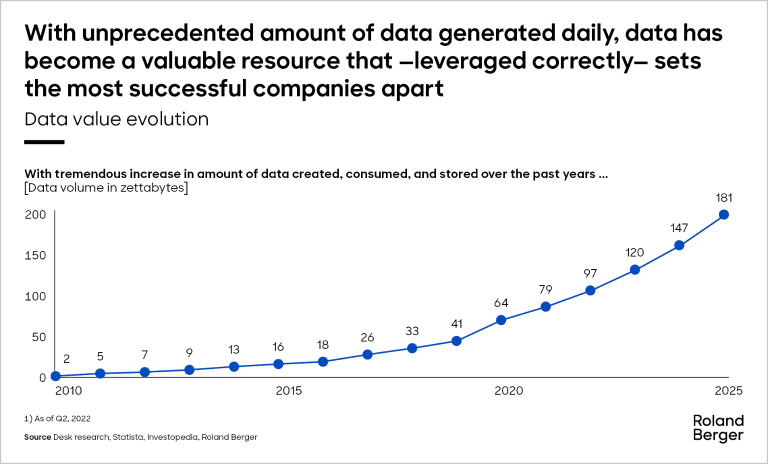 With unprecedented amount of data generated daily, data has become a valuable resource that –leveraged correctly– sets the most successful companies apart

Data value evolution

With tremendous increase in amount of data created, consumed, and stored over the past years ...
[Data volume in zettabytes]

200
150
100
50
0

2
5
7
9
13
16
18
26
33
41
64
79
97
120
147
181

2010
2015
2020
2025

1) As of Q2, 2022

Source Desk research, Statista, Investopedia, Roland Berger

Roland Berger